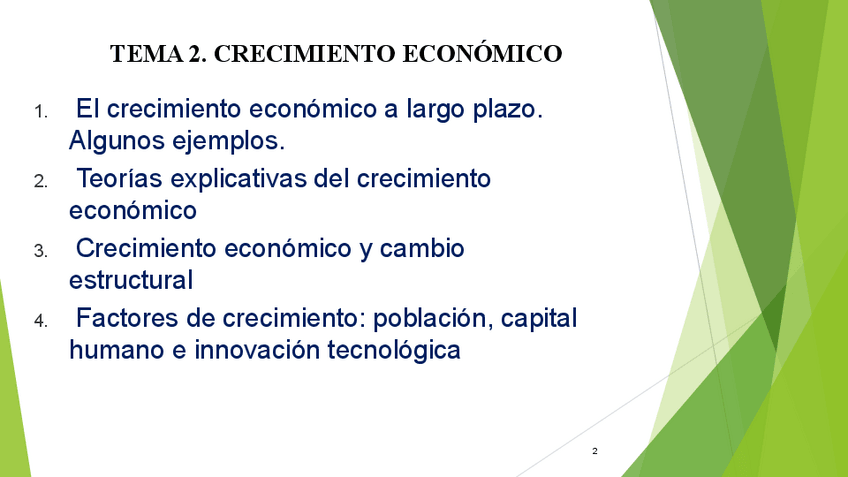 TEMA 2. CRECIMIENTO ECONÓMICO

1. El crecimiento económico a largo plazo. Algunos ejemplos.
2. Teorías explicativas del crecimiento económico
3. Crecimiento económico y cambio estructural
4. Factores de crecimiento: población, capital humano e innovación tecnológica

2